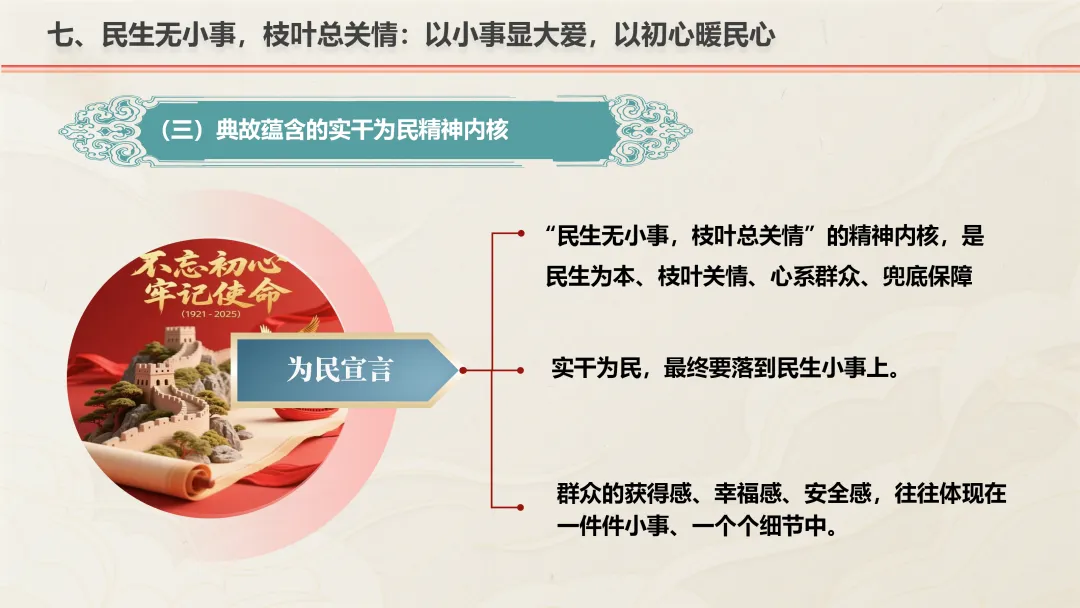 七、民生无小事，枝叶总关情：以小事显大爱，以初心暖民心

（三）典故蕴含的实干为民精神内核

不忘初心
牢记使命
(1921 - 2025)

为民宣言

“民生无小事，枝叶总关情”的精神内核，是民生为本、枝叶关情、心系群众、兜底保障

实干为民，最终要落到民生小事上。

群众的获得感、幸福感、安全感，往往体现在一件件小事、一个个细节中。